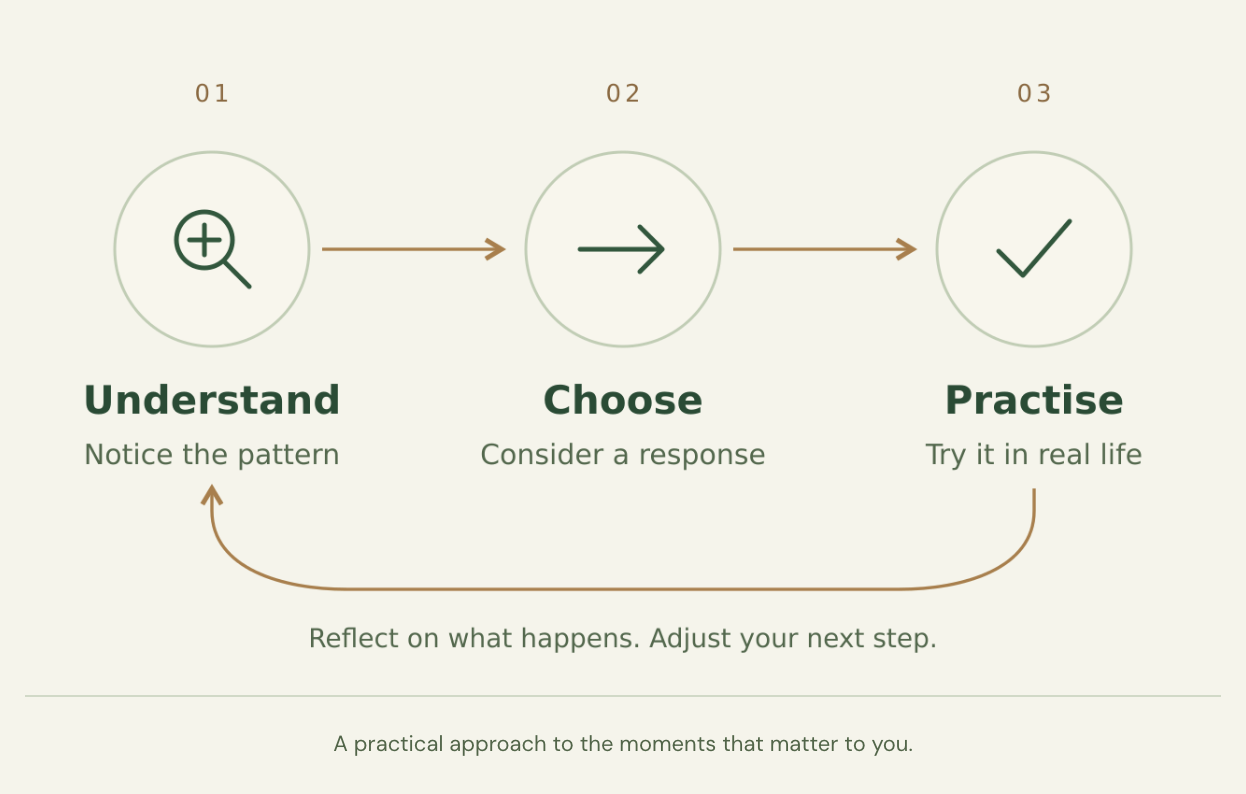 01

Understand

Notice the pattern

02

Choose

Consider a response

03

Practise

Try it in real life

Reflect on what happens. Adjust your next step.

A practical approach to the moments that matter to you.